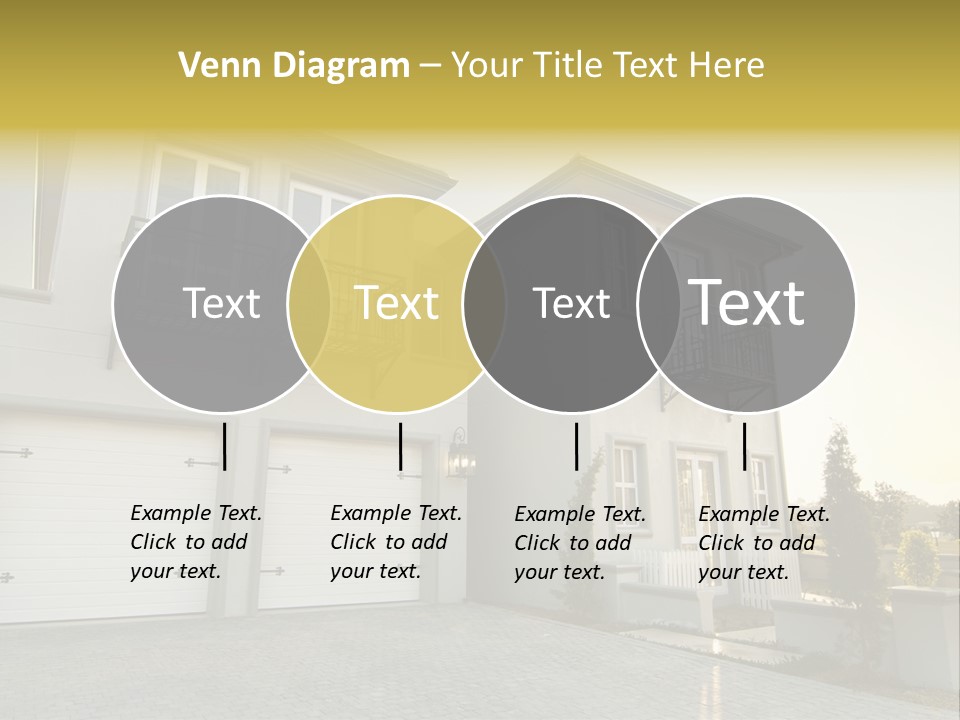 Venn Diagram – Your Title Text Here

Text

Text

Text

Text

Example Text. Click to add your text.

Example Text. Click to add your text.

Example Text. Click to add your text.

Example Text. Click to add your text.